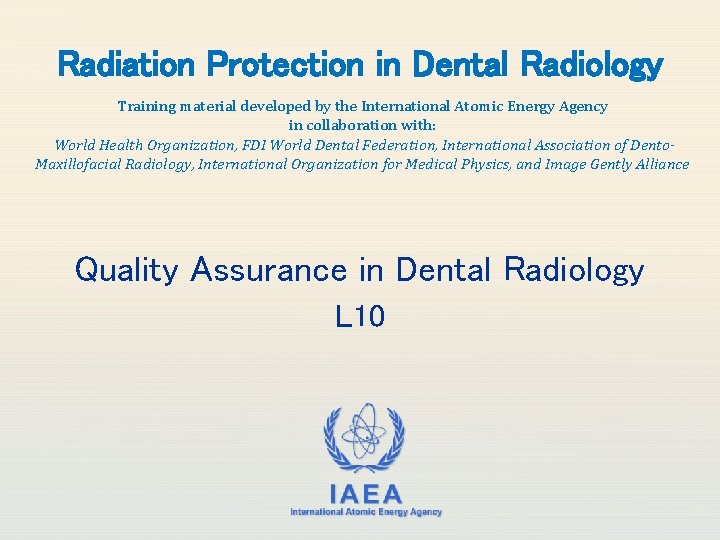 Radiation Protection in Dental Radiology

Training material developed by the International Atomic Energy Agency in collaboration with:
World Health Organization, FDI World Dental Federation, International Association of Dento-Maxillofacial Radiology, International Organization for Medical Physics, and Image Gently Alliance

Quality Assurance in Dental Radiology
L10

IAEA
International Atomic Energy Agency